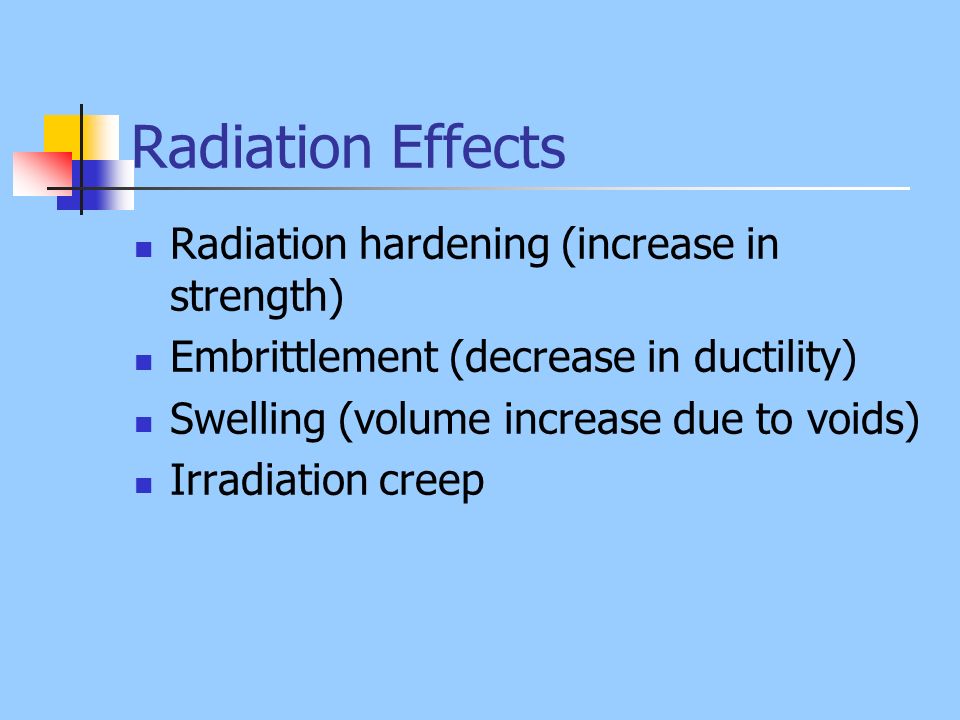 Radiation Effects

- Radiation hardening (increase in strength)
- Embrittlement (decrease in ductility)
- Swelling (volume increase due to voids)
- Irradiation creep